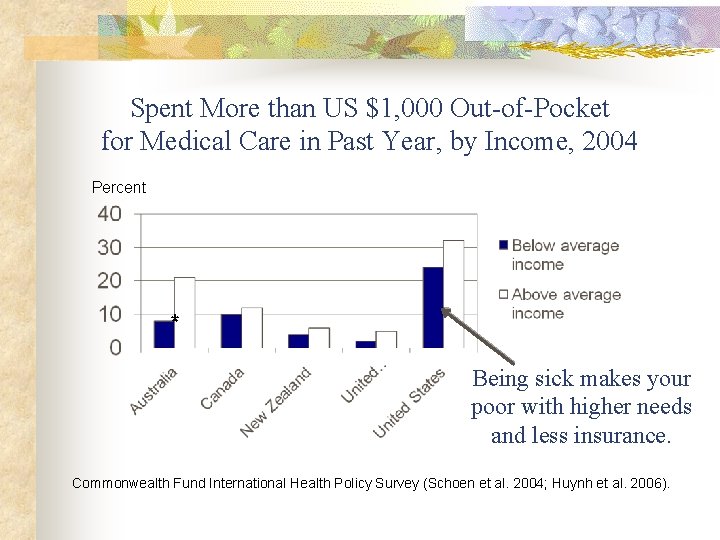 Spent More than US $1,000 Out-of-Pocket for Medical Care in Past Year, by Income, 2004

Percent

40
30
20
10
0

*

Australia
Canada
New Zealand
United...
United States

Below average income
Above average income

Being sick makes your poor with higher needs and less insurance.

Commonwealth Fund International Health Policy Survey (Schoen et al. 2004; Huynh et al. 2006).